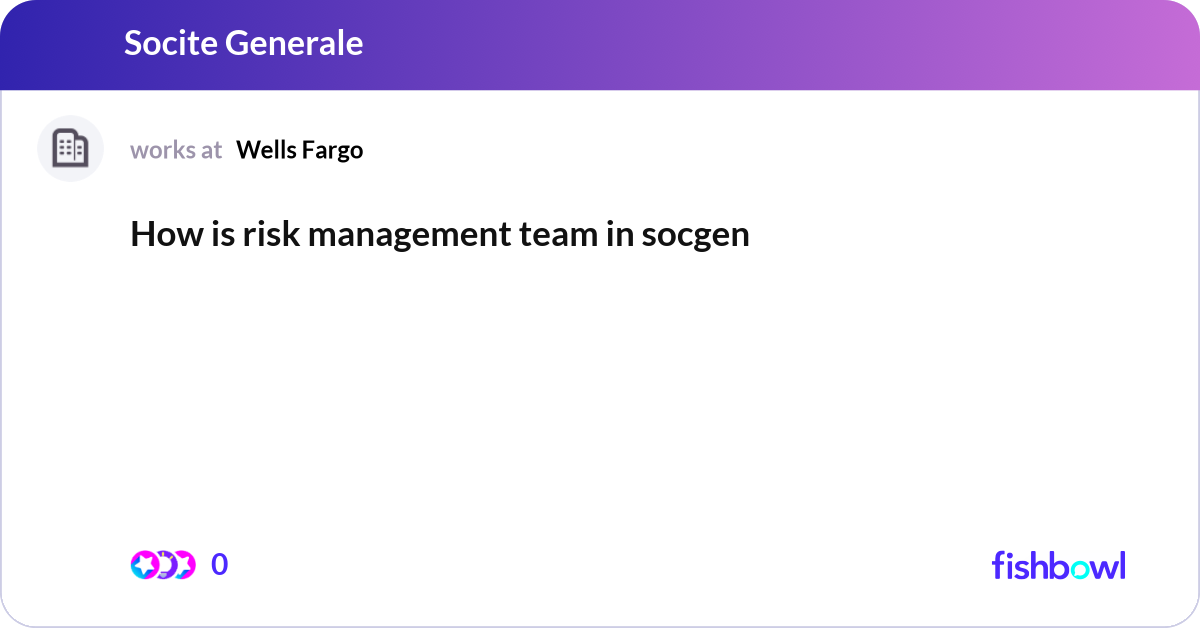 Socite Generale

works at Wells Fargo

How is risk management team in socgen

0

fishbowl